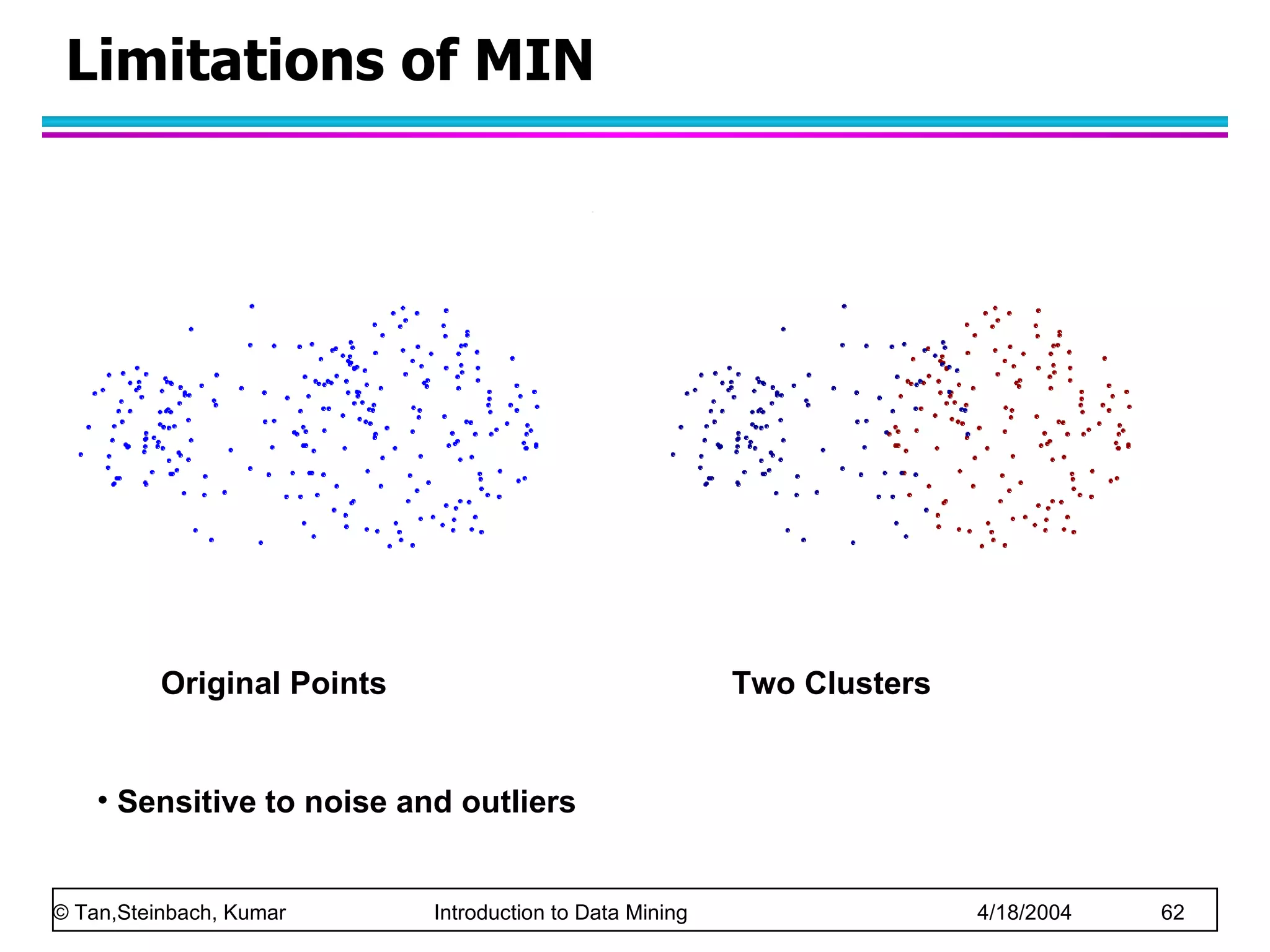 Limitations of MIN

Original Points

Two Clusters

• Sensitive to noise and outliers

© Tan,Steinbach, Kumar Introduction to Data Mining 4/18/2004 62